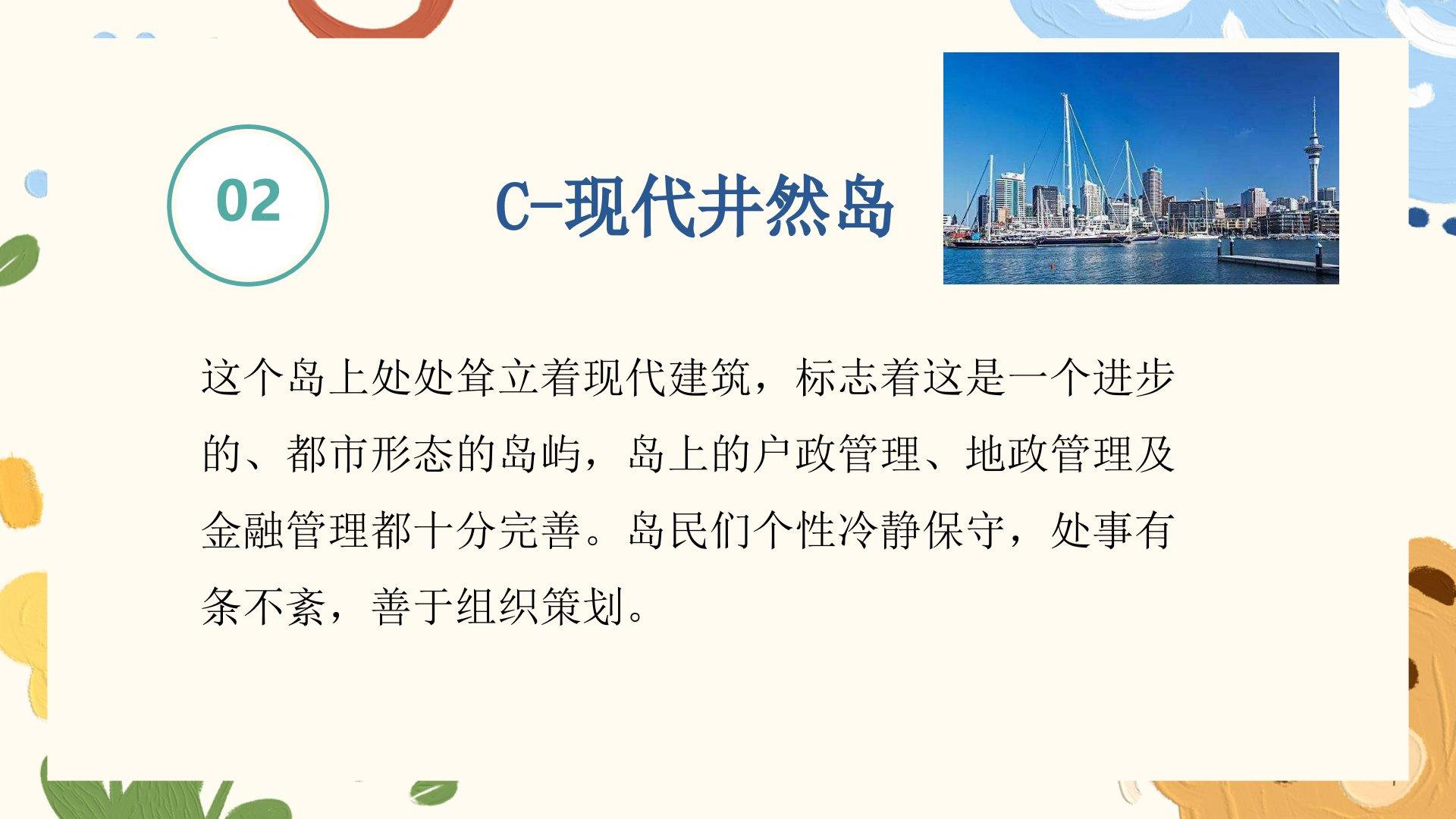 02

C-现代井然岛

这个岛上处处耸立着现代建筑，标志着这是一个进步的、都市形态的岛屿，岛上的户政管理、地政管理及金融管理都十分完善。岛民们个性冷静保守，处事有条不紊，善于组织策划。